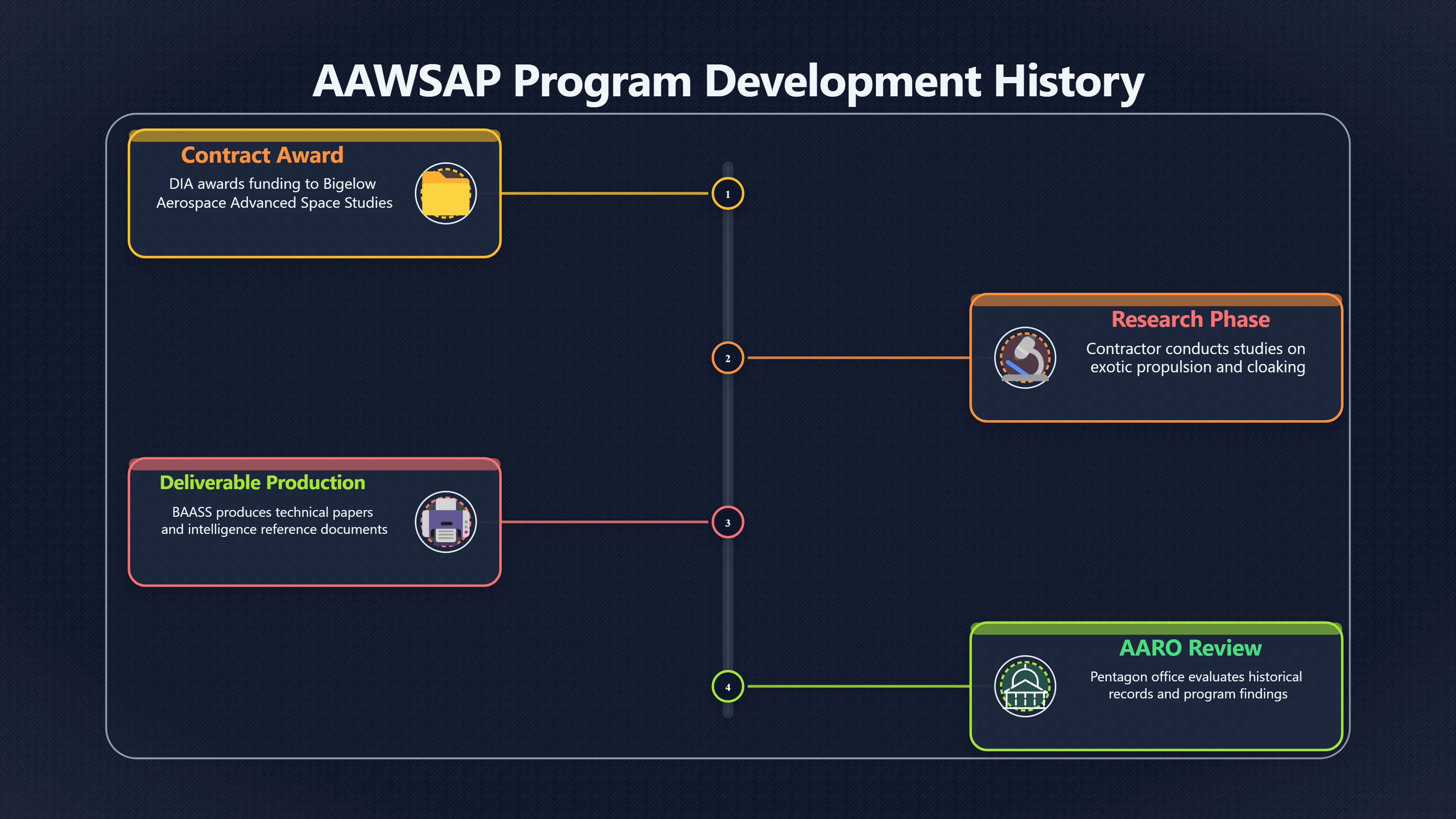 AAWSAP Program Development History

Contract Award
DIA awards funding to Bigelow Aerospace Advanced Space Studies

1

2

Research Phase
Contractor conducts studies on exotic propulsion and cloaking

Deliverable Production
BAASS produces technical papers and intelligence reference documents

3

4

AARO Review
Pentagon office evaluates historical records and program findings